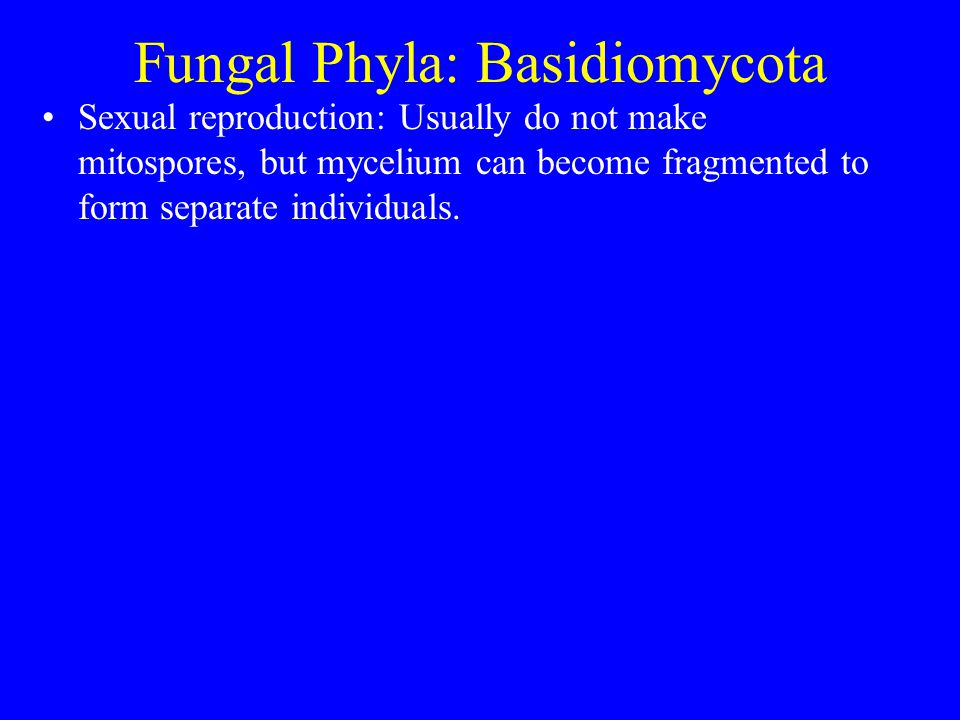 Fungal Phyla: Basidiomycota

• Sexual reproduction: Usually do not make mitospores, but mycelium can become fragmented to form separate individuals.